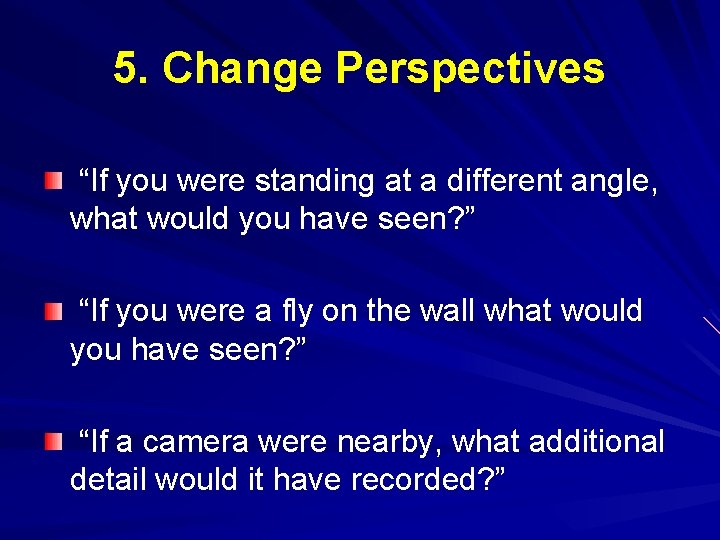 5. Change Perspectives

“If you were standing at a different angle, what would you have seen?”

“If you were a fly on the wall what would you have seen?”

“If a camera were nearby, what additional detail would it have recorded?”